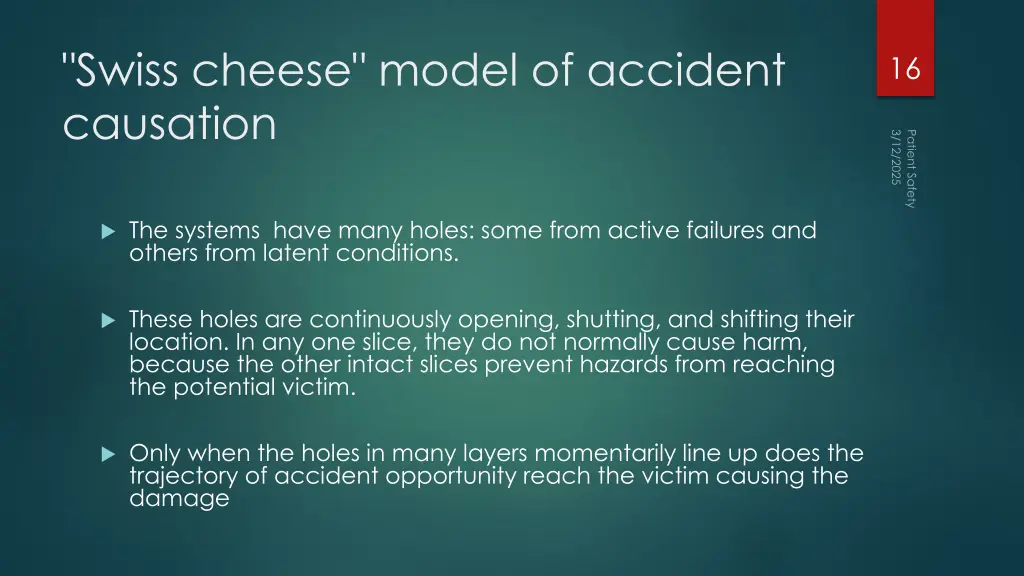 "Swiss cheese" model of accident causation

16

Patient Safety
3/12/2025

The systems have many holes: some from active failures and others from latent conditions.

These holes are continuously opening, shutting, and shifting their location. In any one slice, they do not normally cause harm, because the other intact slices prevent hazards from reaching the potential victim.

Only when the holes in many layers momentarily line up does the trajectory of accident opportunity reach the victim causing the damage